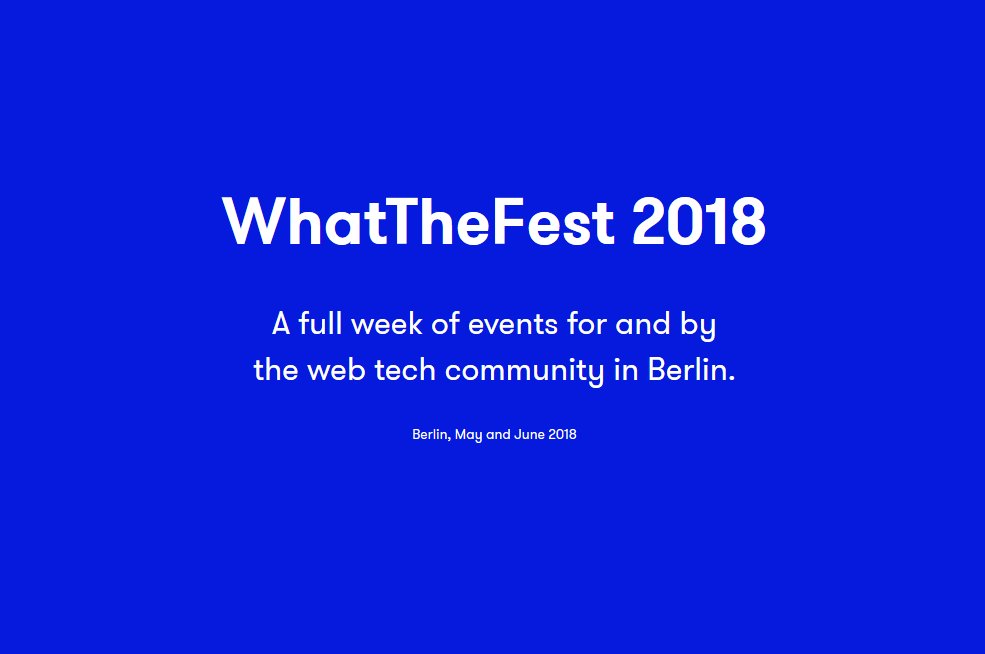 WhatTheFest 2018

A full week of events for and by the web tech community in Berlin.

Berlin, May and June 2018